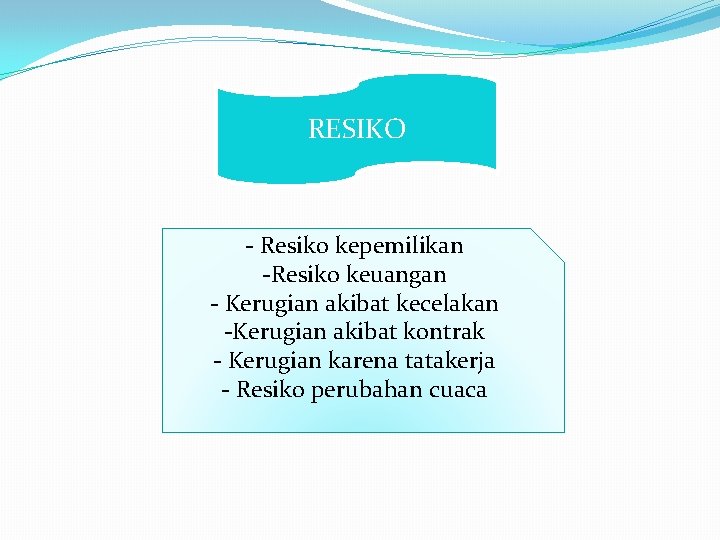 RESIKO

- Resiko kepemilikan
-Resiko keuangan
- Kerugian akibat kecelakan
-Kerugian akibat kontrak
- Kerugian karena tatakerja
- Resiko perubahan cuaca